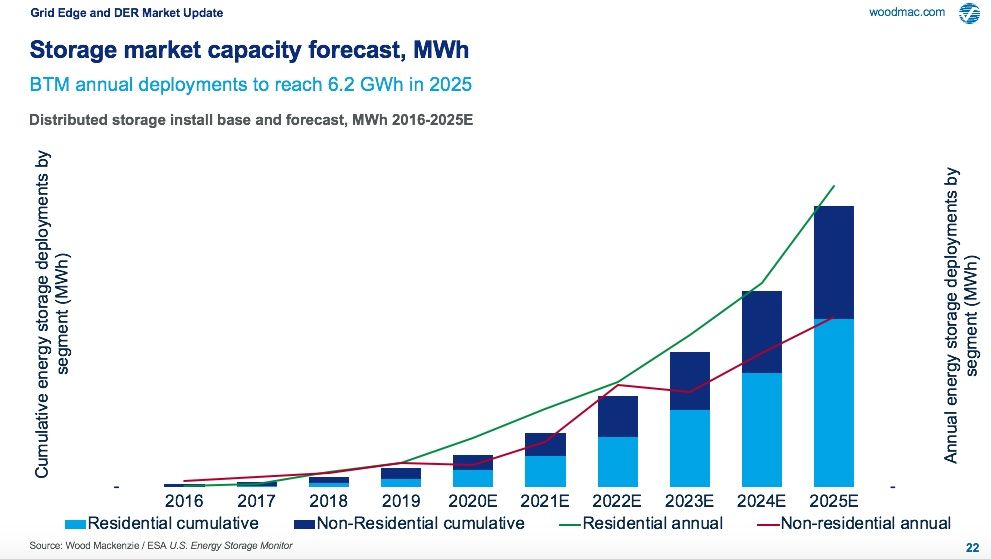 Grid Edge and DER Market Update

woodmac.com

Storage market capacity forecast, MWh

BTM annual deployments to reach 6.2 GWh in 2025

Distributed storage install base and forecast, MWh 2016-2025E

Cumulative energy storage deployments by segment (MWh)

Annual energy storage deployments by segment (MWh)

-

-

2016 2017 2018 2019 2020E 2021E 2022E 2023E 2024E 2025E

Residential cumulative
Non-Residential cumulative
Residential annual
Non-residential annual

Source: Wood Mackenzie / ESA U.S. Energy Storage Monitor

22